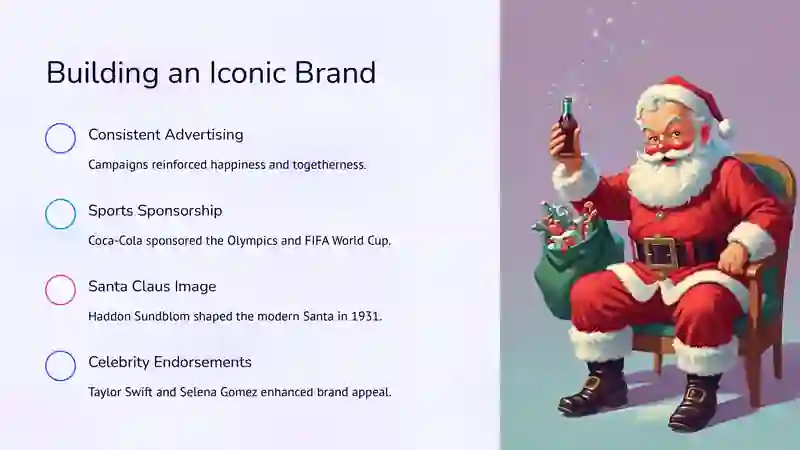 Building an Iconic Brand

Consistent Advertising

Campaigns reinforced happiness and togetherness.

Sports Sponsorship

Coca-Cola sponsored the Olympics and FIFA World Cup.

Santa Claus Image

Haddon Sundblom shaped the modern Santa in 1931.

Celebrity Endorsements

Taylor Swift and Selena Gomez enhanced brand appeal.